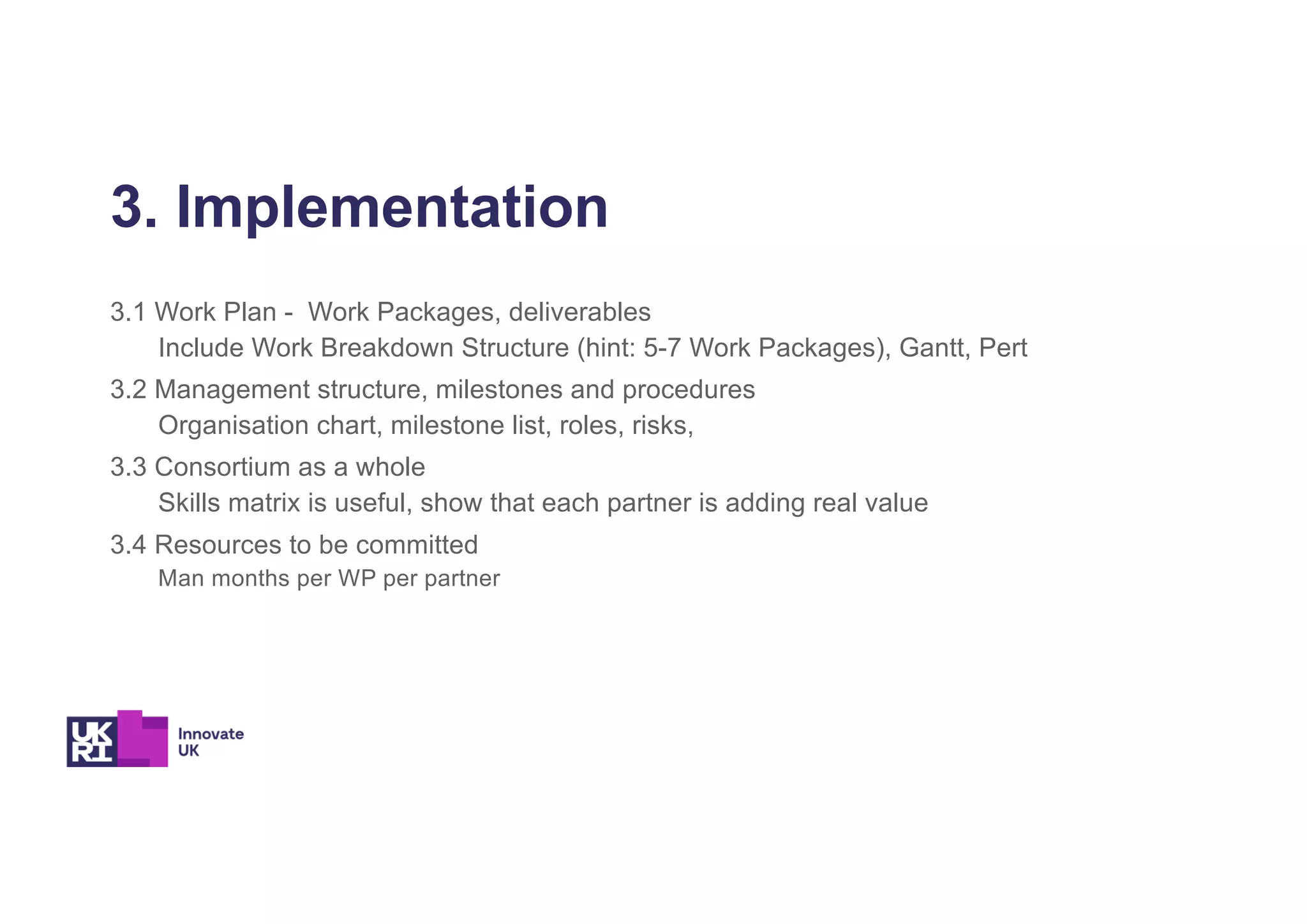 3. Implementation

3.1 Work Plan - Work Packages, deliverables
Include Work Breakdown Structure (hint: 5-7 Work Packages), Gantt, Pert

3.2 Management structure, milestones and procedures
Organisation chart, milestone list, roles, risks,

3.3 Consortium as a whole
Skills matrix is useful, show that each partner is adding real value

3.4 Resources to be committed
Man months per WP per partner

UK RI Innovate UK